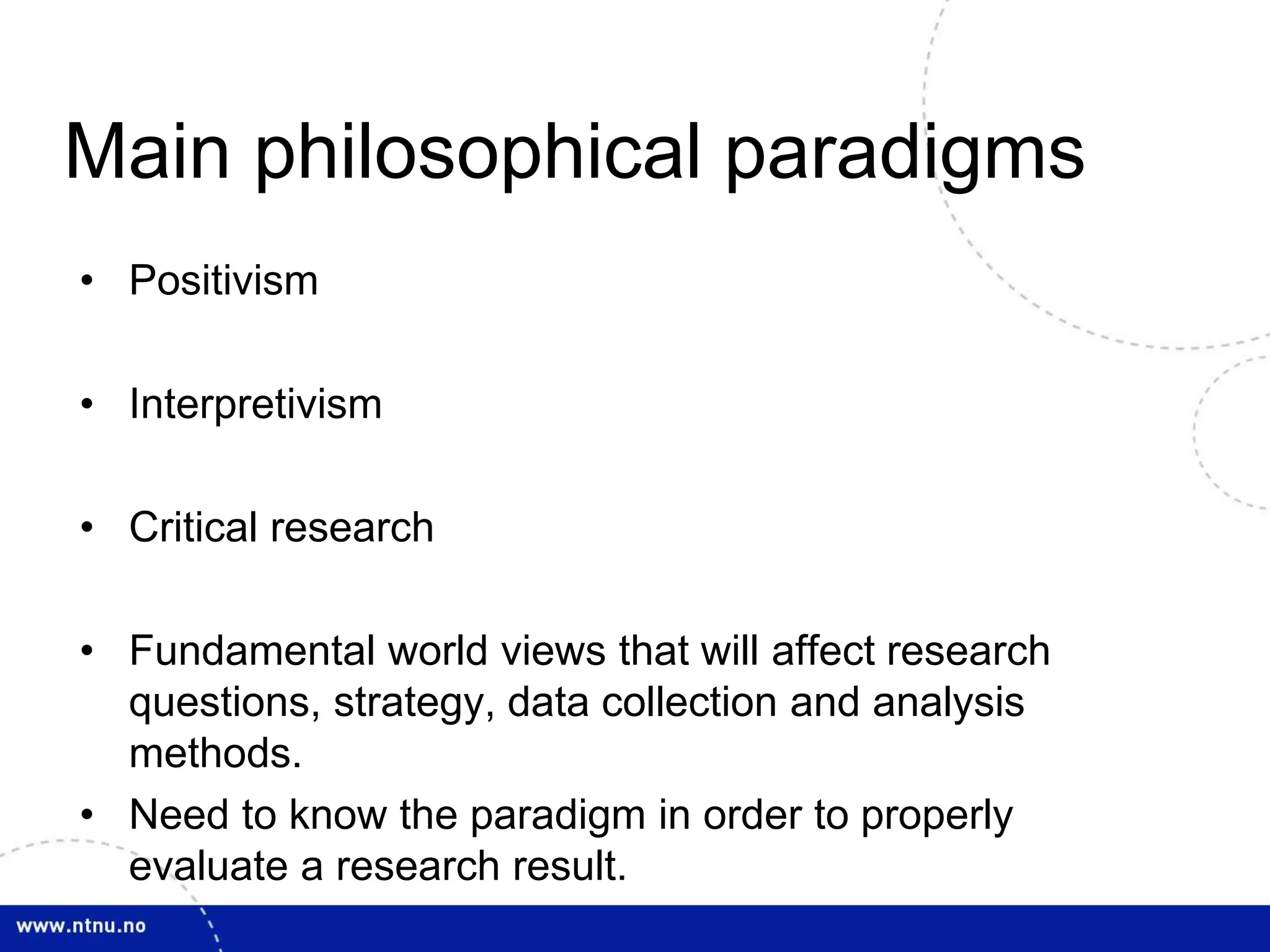 Main philosophical paradigms

• Positivism

• Interpretivism

• Critical research

• Fundamental world views that will affect research questions, strategy, data collection and analysis methods.

• Need to know the paradigm in order to properly evaluate a research result.

www.ntnu.no